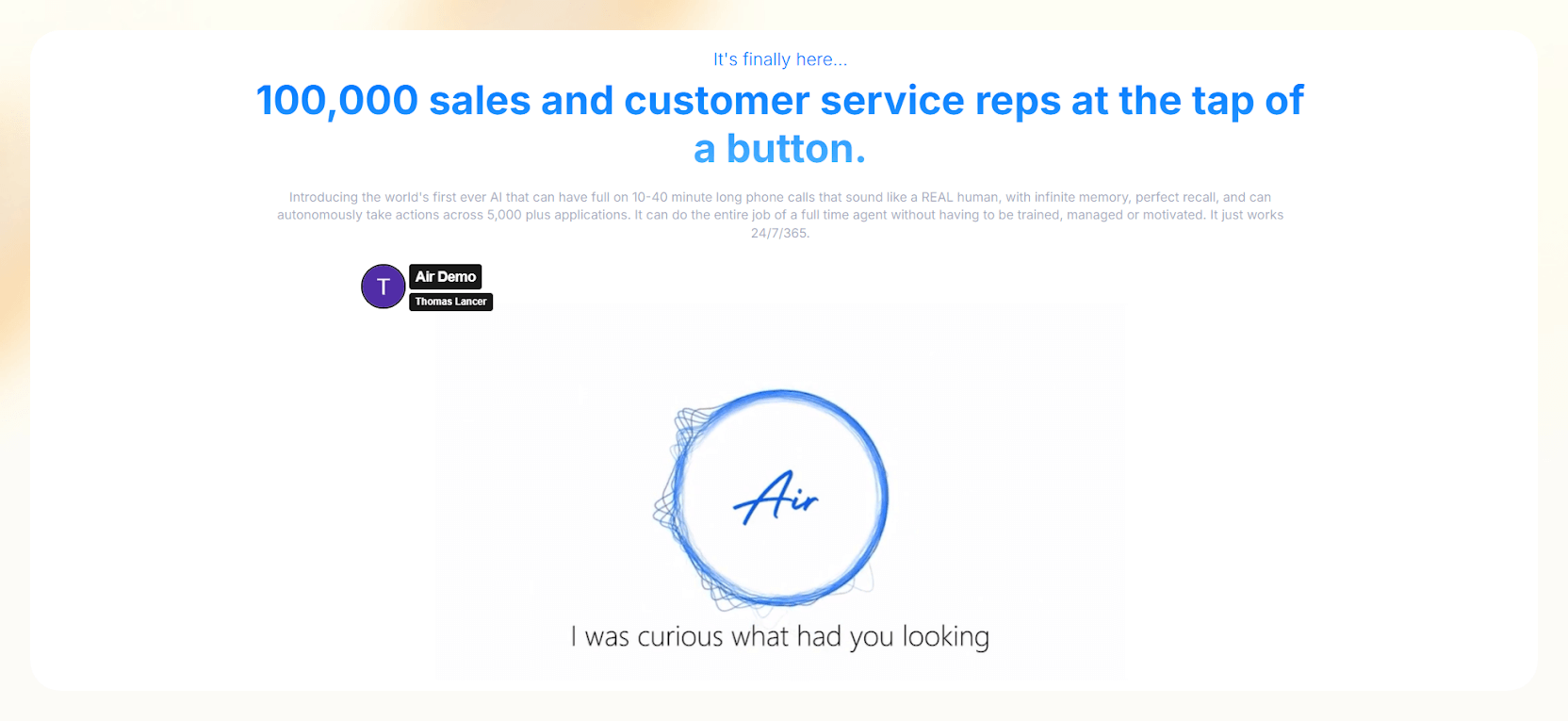 It's finally here...

100,000 sales and customer service reps at the tap of a button.

Introducing the world's first ever AI that can have full on 10-40 minute long phone calls that sound like a REAL human, with infinite memory, perfect recall, and can autonomously take actions across 5,000 plus applications. It can do the entire job of a full time agent without having to be trained, managed or motivated. It just works 24/7/365.

T

Air Demo

Thomas Lancer

Air

I was curious what had you looking